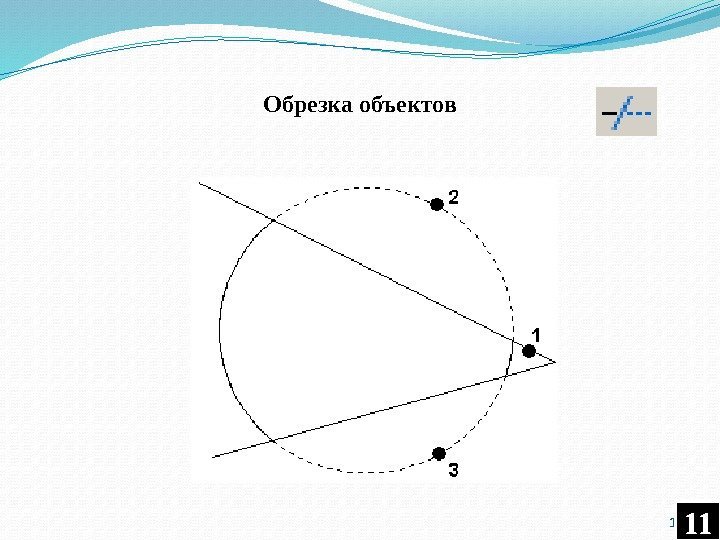 Обрезка объектов

2

1

3

11